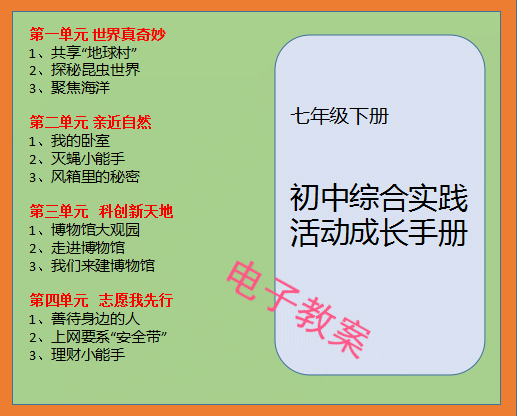 第一单元 世界真奇妙
1、共享“地球村”
2、探秘昆虫世界
3、聚焦海洋

第二单元 亲近自然
1、我的卧室
2、灭蝇小能手
3、风箱里的秘密

第三单元 科创新天地
1、博物馆大观园
2、走进博物馆
3、我们来建博物馆

第四单元 志愿我先行
1、善待身边的人
2、上网要系“安全带”
3、理财小能手

七年级下册

初中综合实践活动成长手册

电子教案